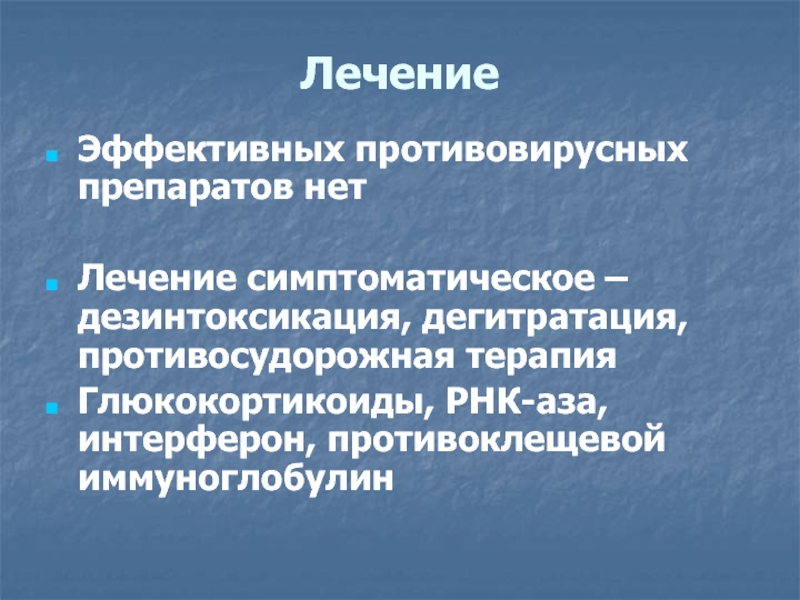 Лечение

Эффективных противовирусных препаратов нет

Лечение симптоматическое – дезинтоксикация, дегитратация, противосудорожная терапия

Глюкокортикоиды, РНК-аза, интерферон, противоклещевой иммуноглобулин